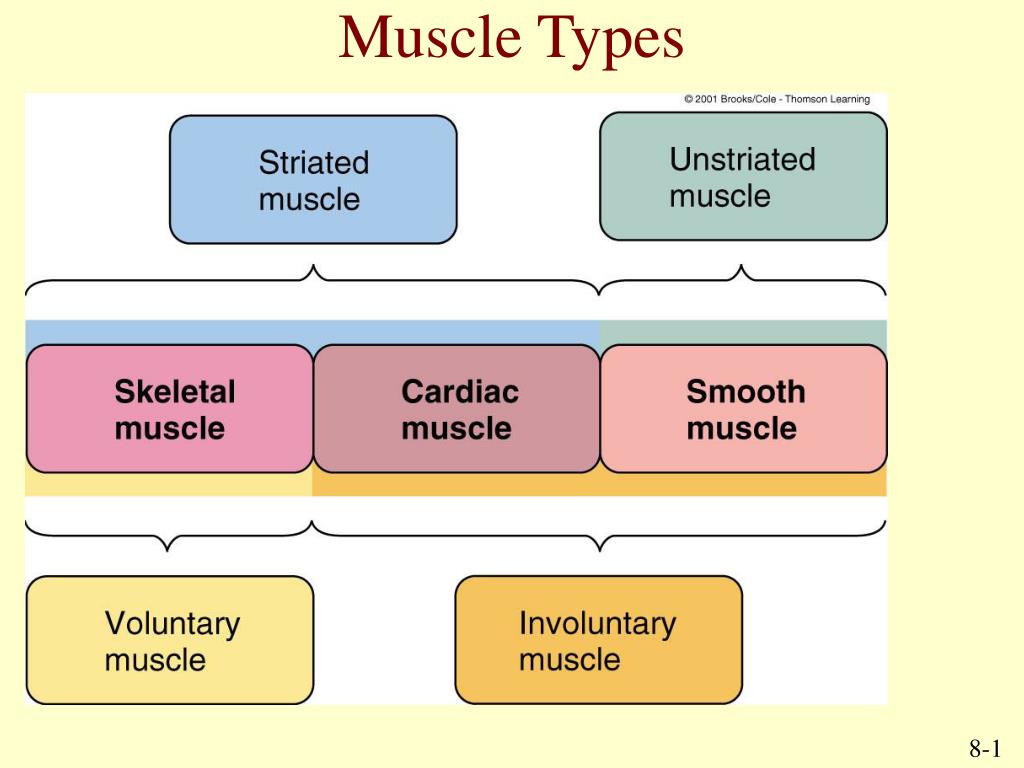 Muscle Types

© 2001 Brooks/Cole - Thomson Learning

Striated muscle

Unstriated muscle

Skeletal muscle

Cardiac muscle

Smooth muscle

Voluntary muscle

Involuntary muscle

8-1